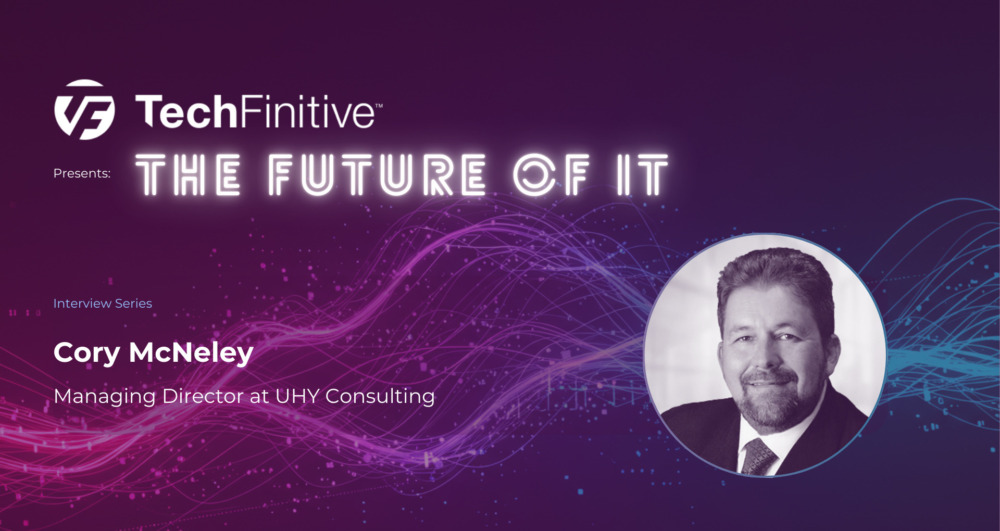 TechFinitive™

Presents: THE FUTURE OF IT

Interview Series

Cory McNeley

Managing Director at UHY Consulting